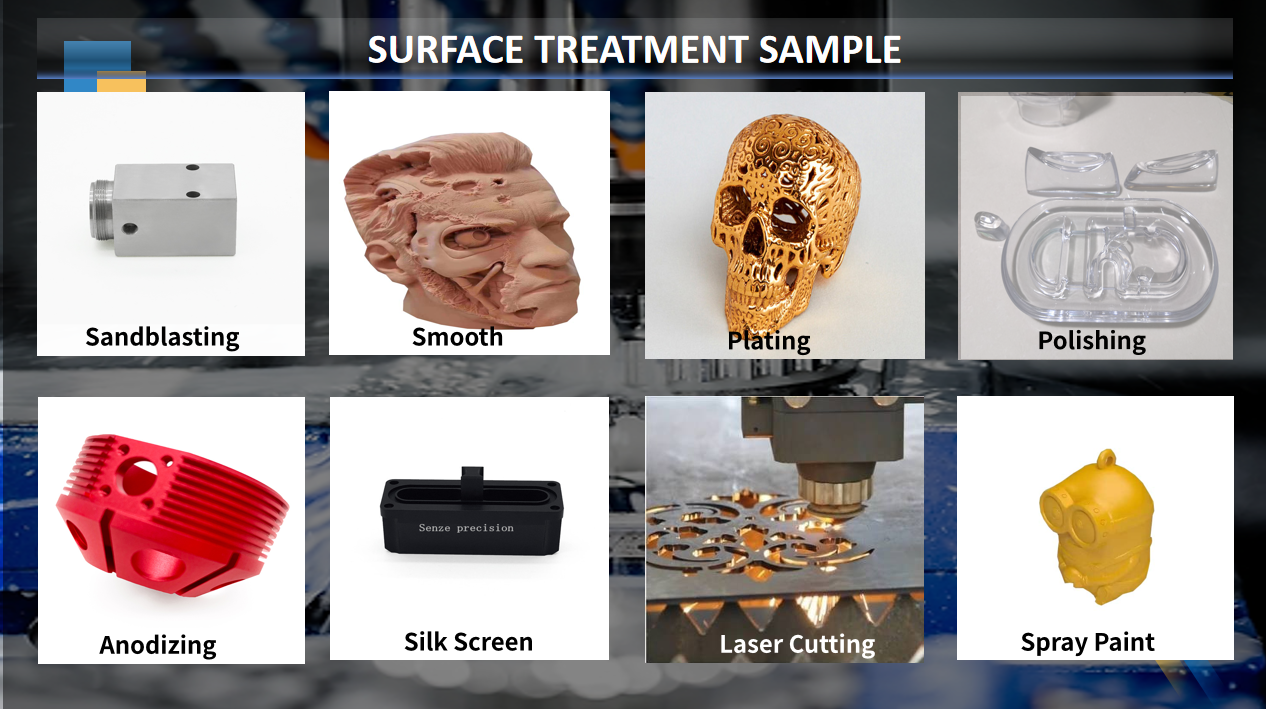 SURFACE TREATMENT SAMPLE

Sandblasting

Smooth

Plating

Polishing

Anodizing

Senze precision

Silk Screen

Laser Cutting

Spray Paint